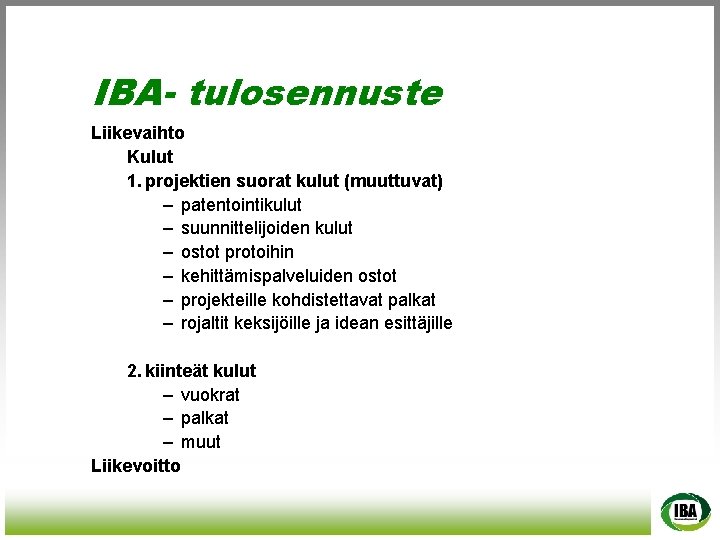 IBA- tulosennuste

Liikevaihto

Kulut

1. projektien suorat kulut (muuttuvat)

– patentointikulut
– suunnittelijoiden kulut
– ostot protoihin
– kehittämispalveluiden ostot
– projekteille kohdistettavat palkat
– rojaltit keksijöille ja idean esittäjille

2. kiinteät kulut

– vuokrat
– palkat
– muut

Liikevoitto

IBA